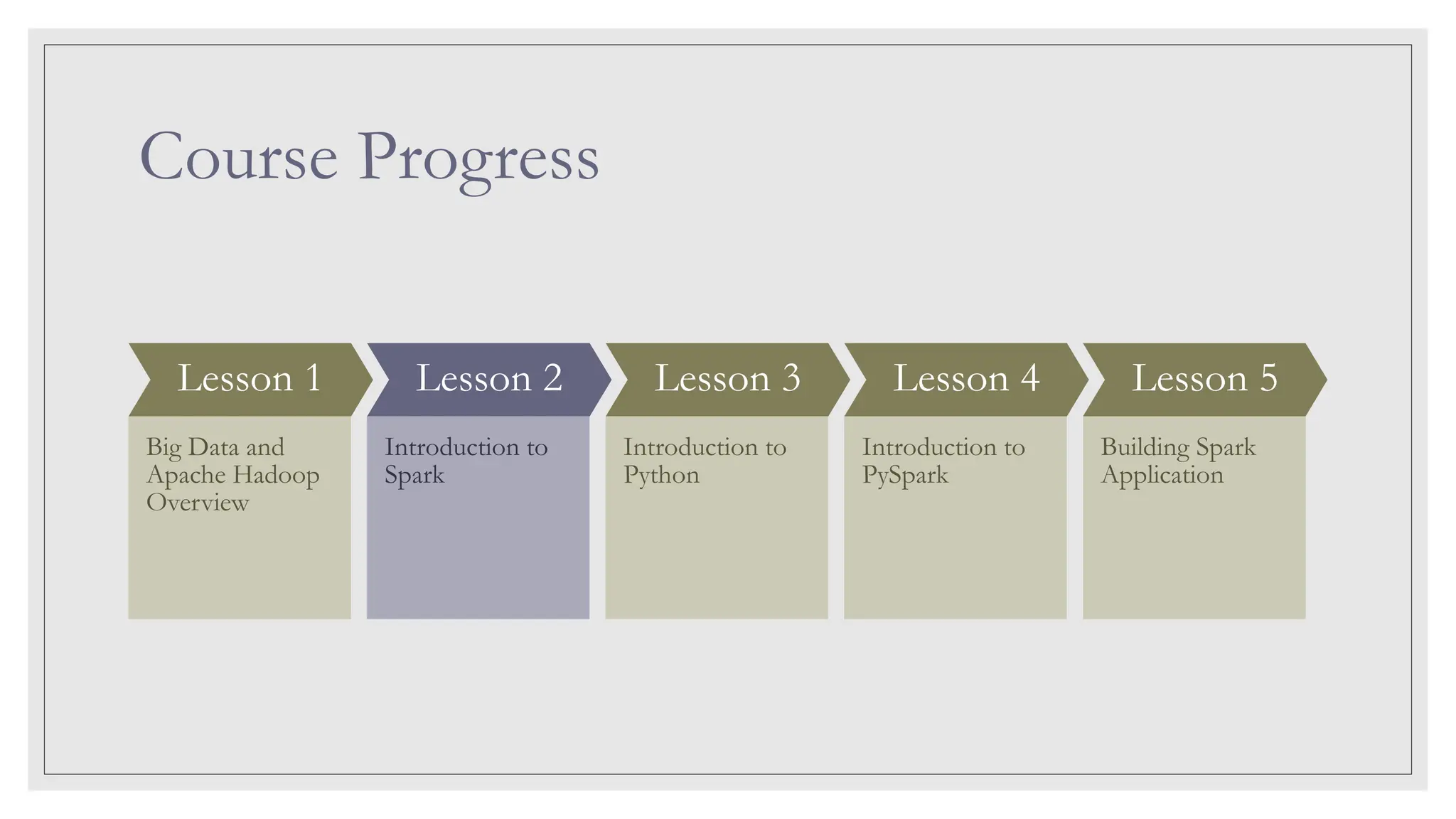 Course Progress

Lesson 1

Big Data and Apache Hadoop Overview

Lesson 2

Introduction to Spark

Lesson 3

Introduction to Python

Lesson 4

Introduction to PySpark

Lesson 5

Building Spark Application